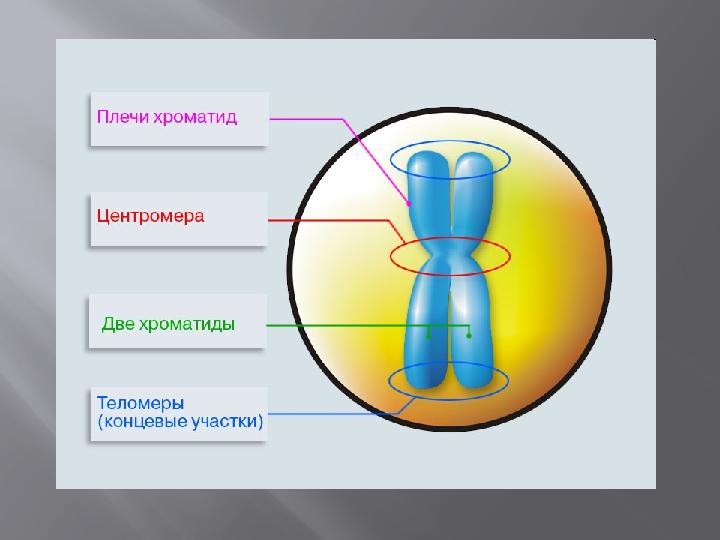 Плечи хроматид

Центромера

Две хроматиды

Теломеры
(концевые участки)